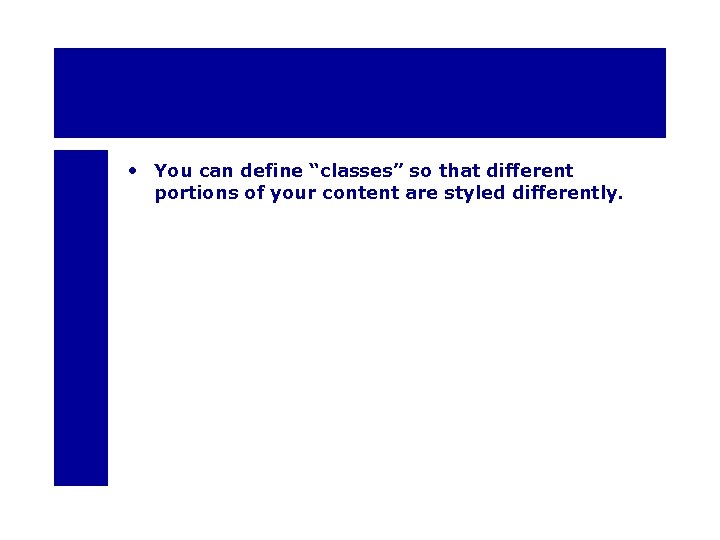 • You can define “classes” so that different portions of your content are styled differently.